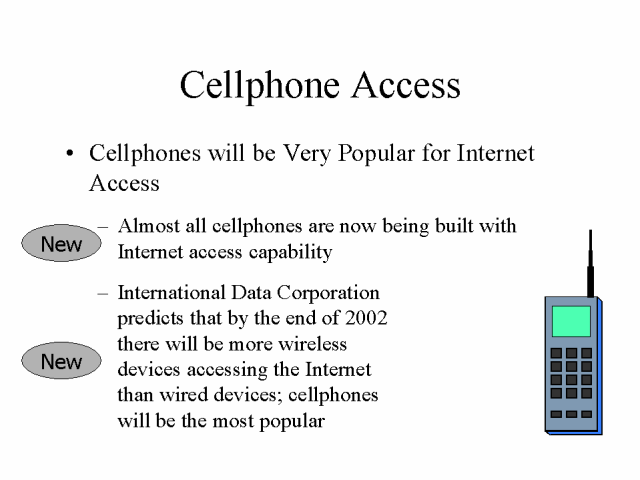 Cellphone Access

• Cellphones will be Very Popular for Internet Access

New

– Almost all cellphones are now being built with Internet access capability

New

– International Data Corporation predicts that by the end of 2002 there will be more wireless devices accessing the Internet than wired devices; cellphones will be the most popular